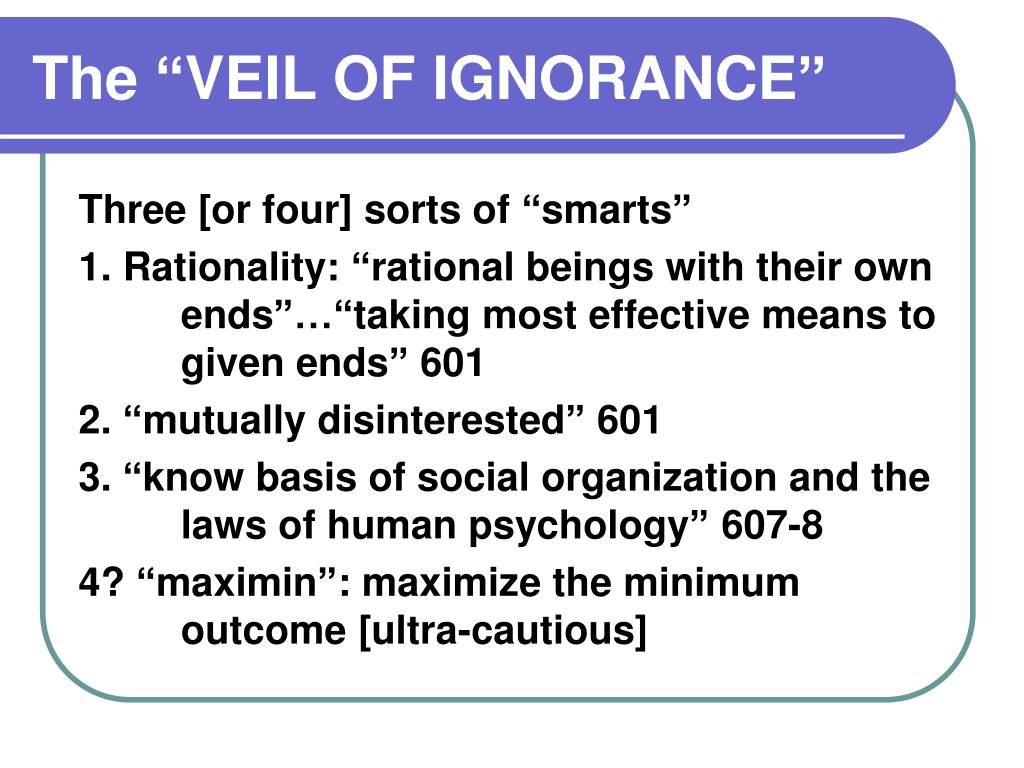 The “VEIL OF IGNORANCE”

Three [or four] sorts of “smarts”

1. Rationality: “rational beings with their own ends”…“taking most effective means to given ends” 601

2. “mutually disinterested” 601

3. “know basis of social organization and the laws of human psychology” 607-8

4? “maximin”: maximize the minimum outcome [ultra-cautious]